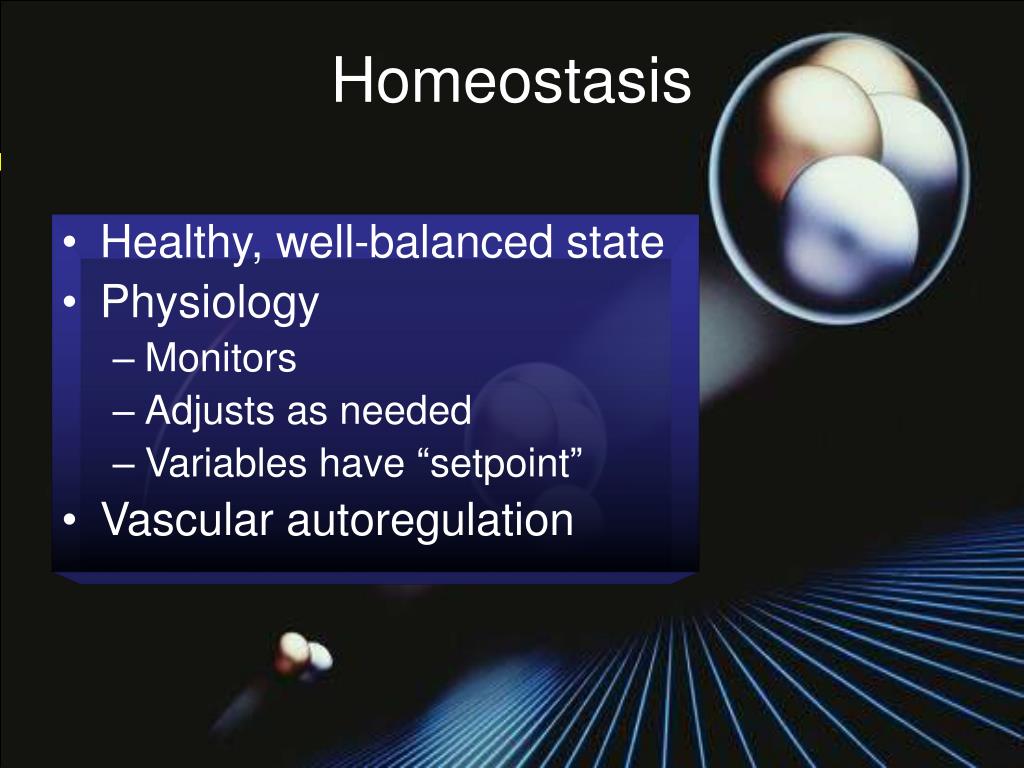 Homeostasis

• Healthy, well-balanced state
• Physiology
– Monitors
– Adjusts as needed
– Variables have “setpoint”
• Vascular autoregulation